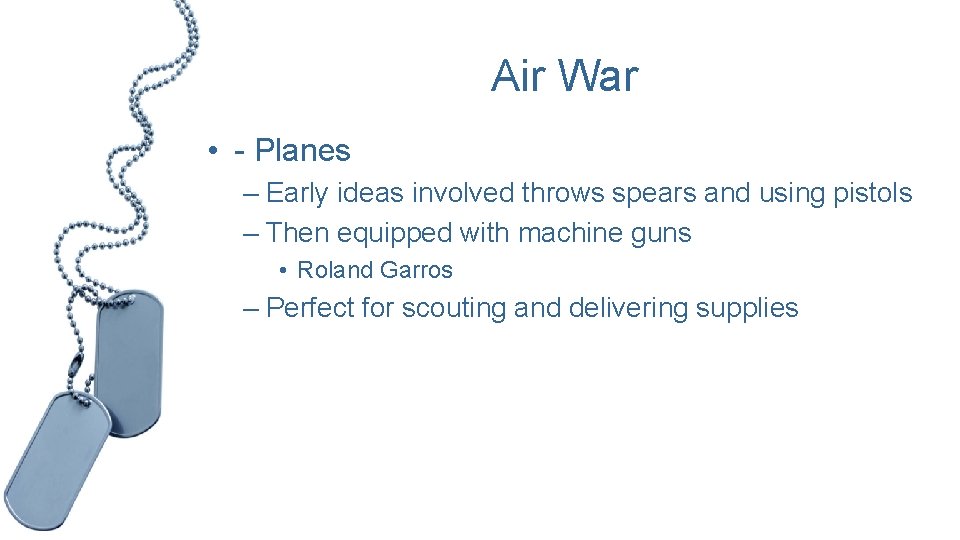 Air War

• - Planes
– Early ideas involved throws spears and using pistols
– Then equipped with machine guns
• Roland Garros
– Perfect for scouting and delivering supplies